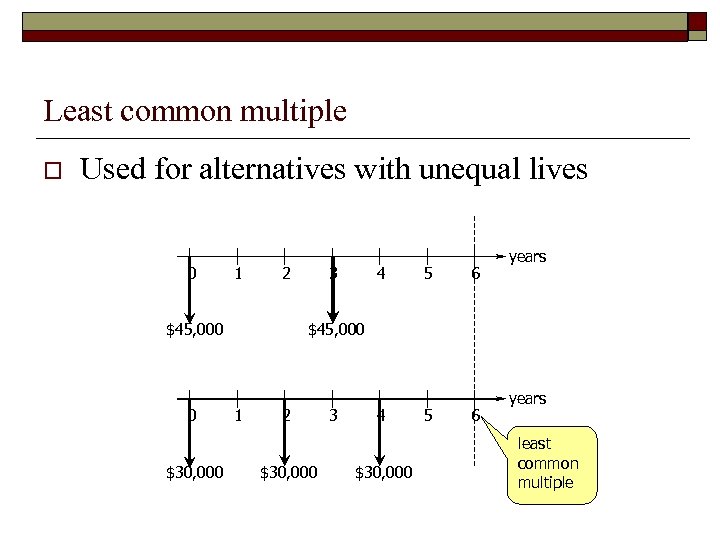 Least common multiple

□ Used for alternatives with unequal lives

0 1 2 3 4 5 6 years

\$45,000 \$45,000

0 1 2 3 4 5 6 years

\$30,000 \$30,000 \$30,000

least common multiple